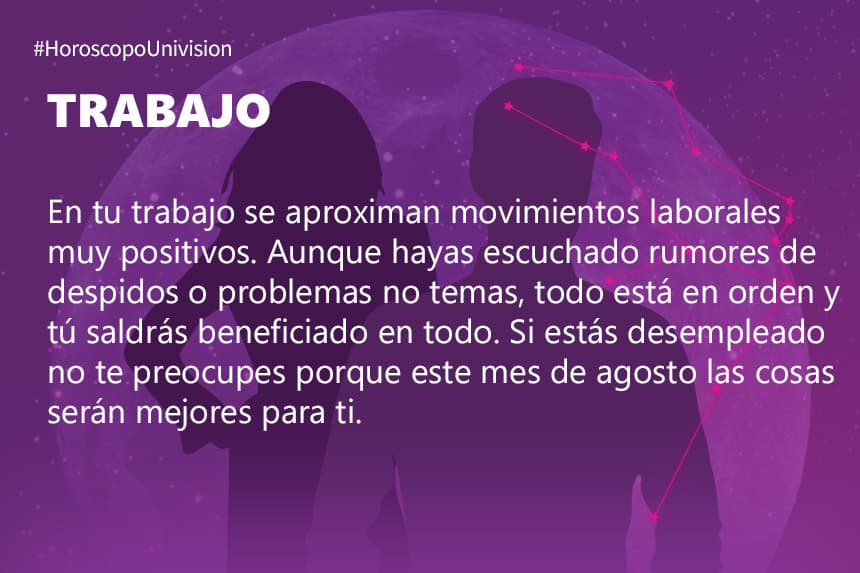 #HoroscopoUnivision

TRABAJO

En tu trabajo se aproximan movimientos laborales muy positivos. Aunque hayas escuchado rumores de despidos o problemas no temas, todo está en orden y tú saldrás beneficiado en todo. Si estás desempleado no te preocupes porque este mes de agosto las cosas serán mejores para ti.